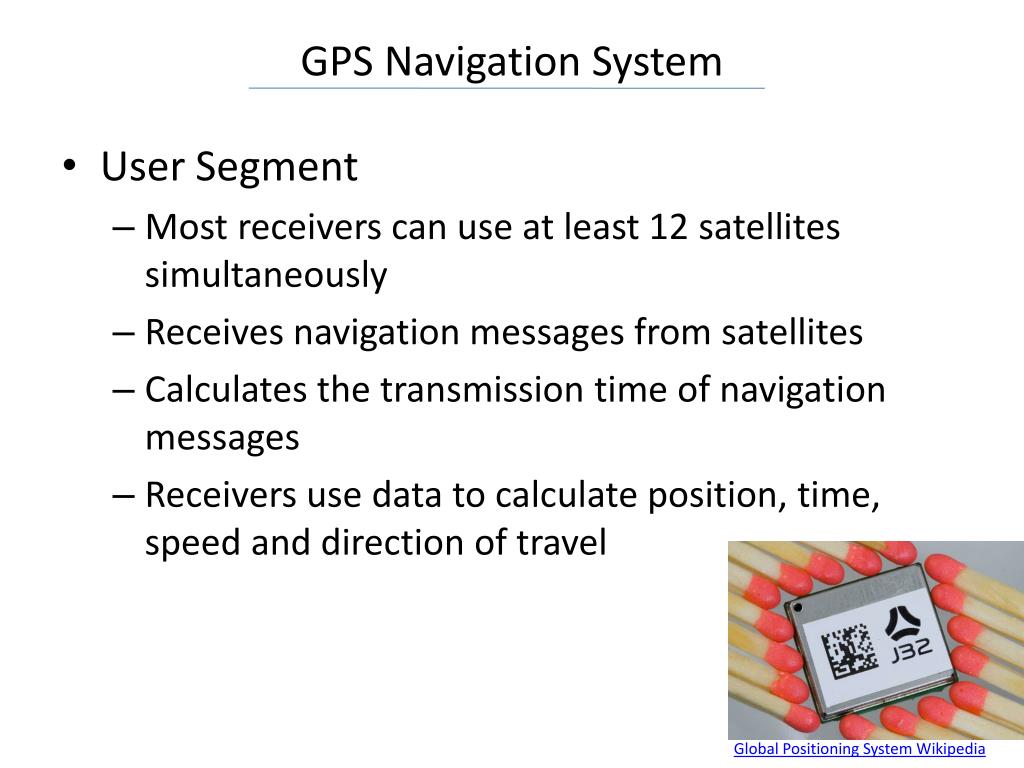 GPS Navigation System

• User Segment
– Most receivers can use at least 12 satellites simultaneously
– Receives navigation messages from satellites
– Calculates the transmission time of navigation messages
– Receivers use data to calculate position, time, speed and direction of travel

J32

Global Positioning System Wikipedia